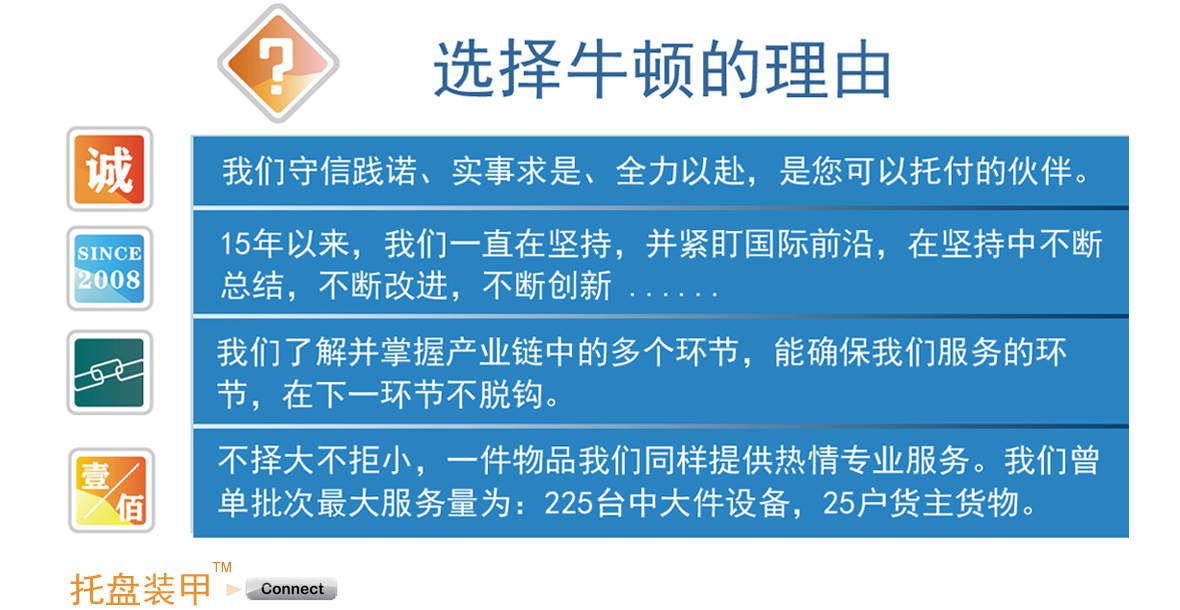 ?

选择牛顿的理由

诚

我们守信践诺、实事求是、全力以赴，是您可以托付的伙伴。

SINCE 2008

15年以来，我们一直在坚持，并紧盯国际前沿，在坚持中不断总结，不断改进，不断创新 ......

我们了解并掌握产业链中的多个环节，能确保我们服务的环节，在下一环节不脱钩。

壹 佰

不择大不拒小，一件物品我们同样提供热情专业服务。我们曾单批次最大服务量为：225台中大件设备，25户货主货物。

托盘装甲™ Connect